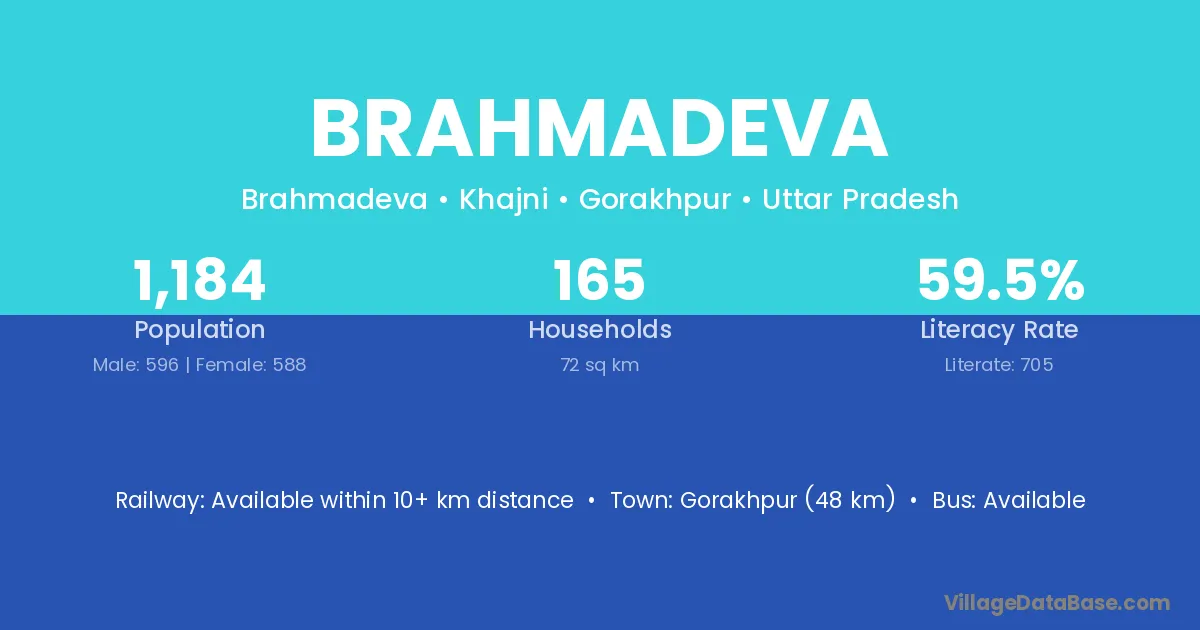 BRAHMADEVA

Brahmadeva • Khajni • Gorakhpur • Uttar Pradesh

1,184
Population
Male: 596 | Female: 588

165
Households
72 sq km

59.5%
Literacy Rate
Literate: 705

Railway: Available within 10+ km distance • Town: Gorakhpur (48 km) • Bus: Available

VillageDataBase.com